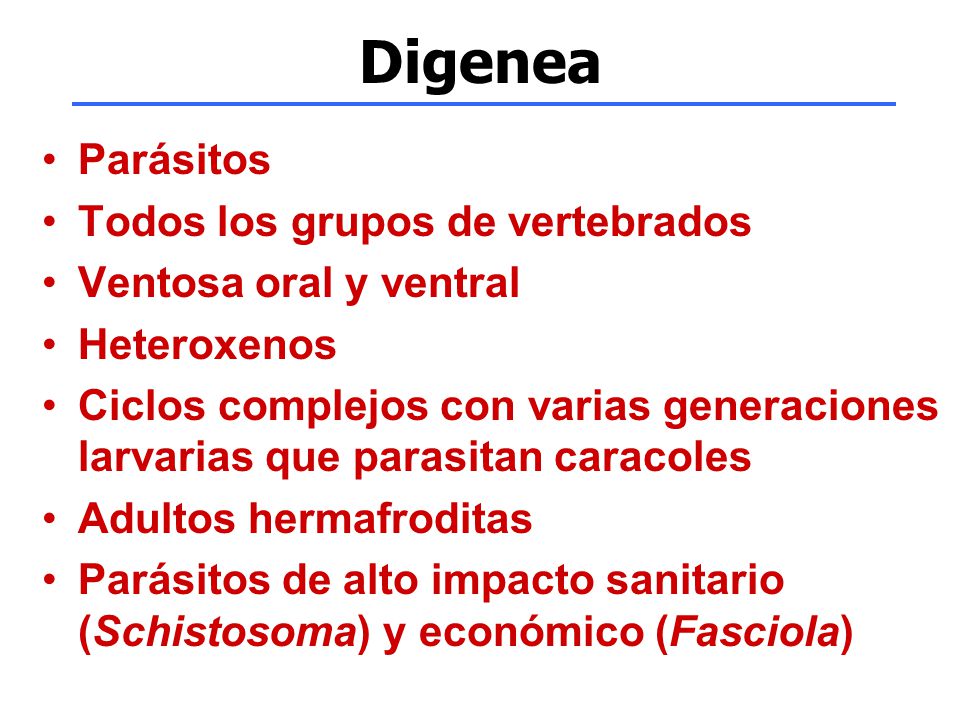 Digenea

• Parásitos
• Todos los grupos de vertebrados
• Ventosa oral y ventral
• Heteroxenos
• Ciclos complejos con varias generaciones larvarias que parasitan caracoles
• Adultos hermafroditas
• Parásitos de alto impacto sanitario (Schistosoma) y económico (Fasciola)